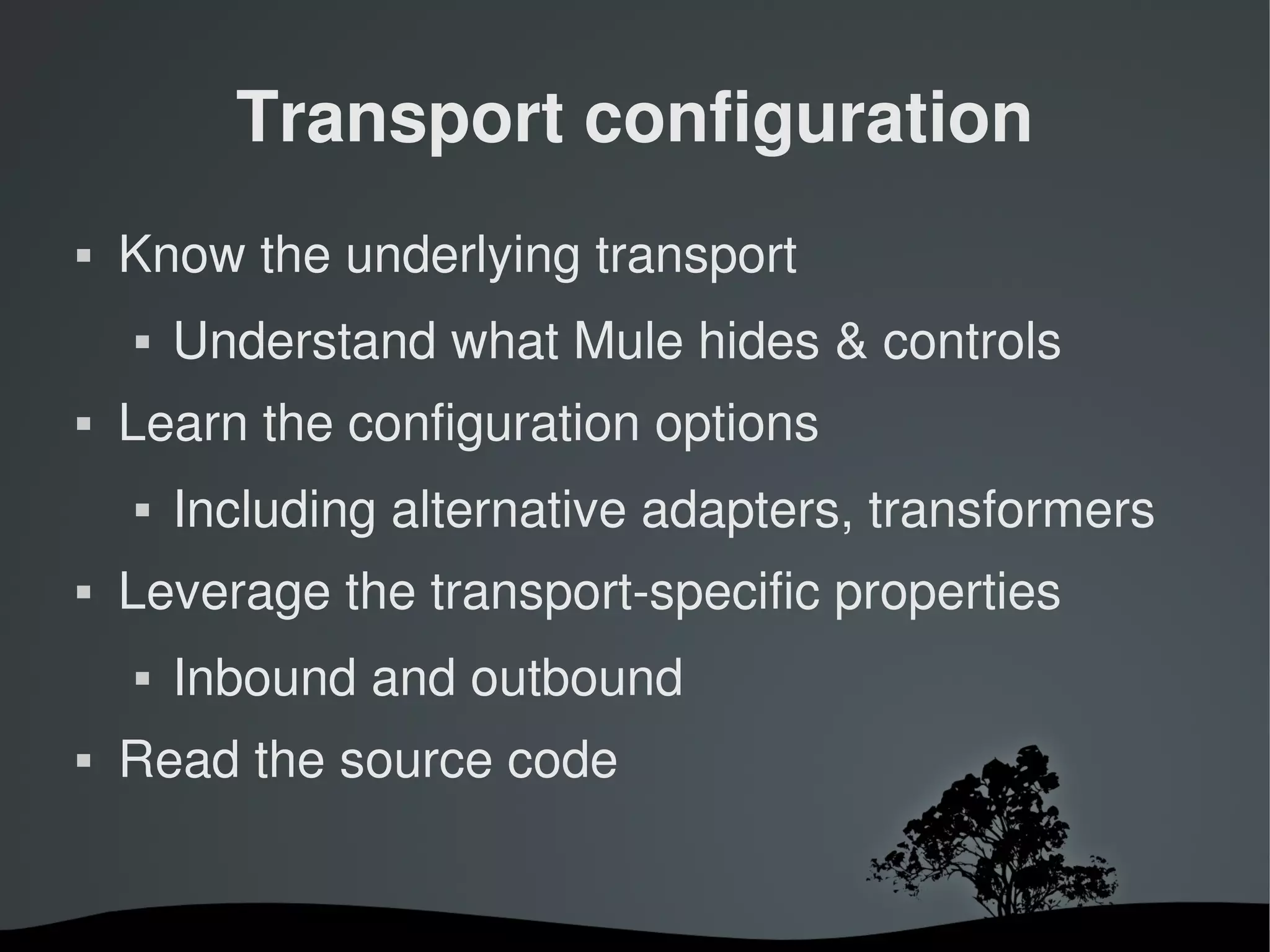 Transport configuration

▪ Know the underlying transport
  ▪ Understand what Mule hides & controls
▪ Learn the configuration options
  ▪ Including alternative adapters, transformers
▪ Leverage the transport-specific properties
  ▪ Inbound and outbound
▪ Read the source code